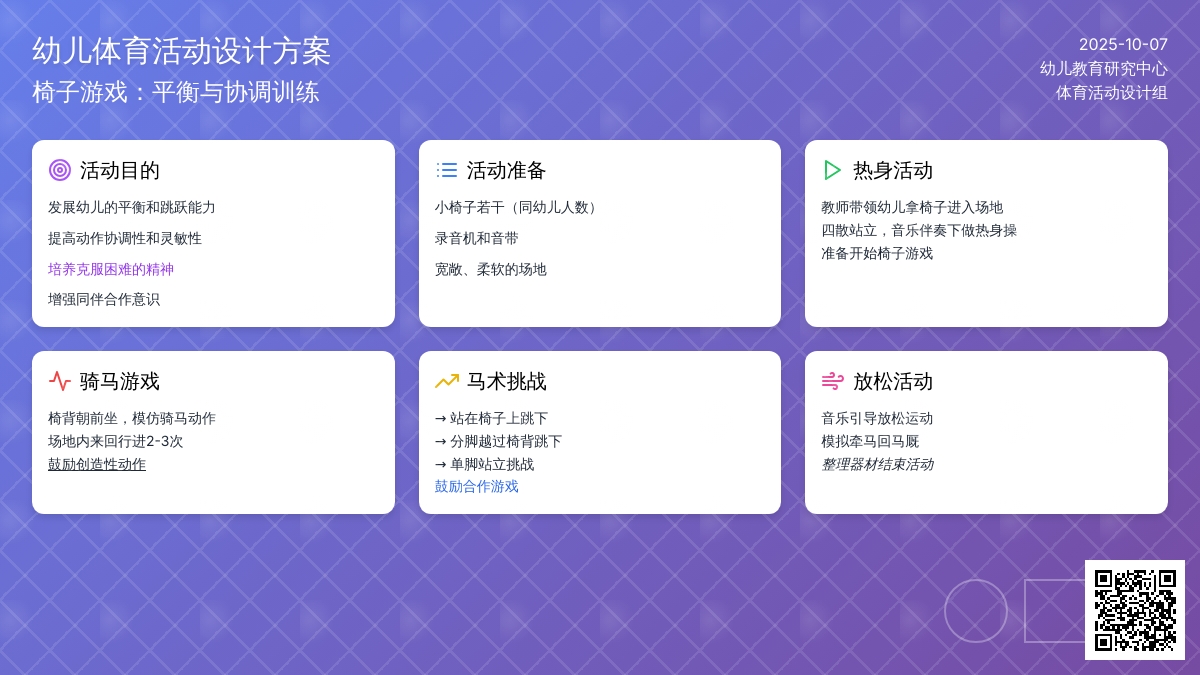 幼儿体育活动设计方案
椅子游戏：平衡与协调训练

2025-10-07
幼儿教育研究中心
体育活动设计组

活动目的
发展幼儿的平衡和跳跃能力
提高动作协调性和灵敏性
培养克服困难的精神
增强同伴合作意识

活动准备
小椅子若干（同幼儿人数）
录音机和音带
宽敞、柔软的场地

热身活动
教师带领幼儿拿椅子进入场地
四散站立，音乐伴奏下做热身操
准备开始椅子游戏

骑马游戏
椅背朝前坐，模仿骑马动作
场地内来回行进2-3次
鼓励创造性动作

马术挑战
→ 站在椅子上跳下
→ 分脚越过椅背跳下
→ 单脚站立挑战
鼓励合作游戏

放松活动
音乐引导放松运动
模拟牵马回马厩
整理器材结束活动